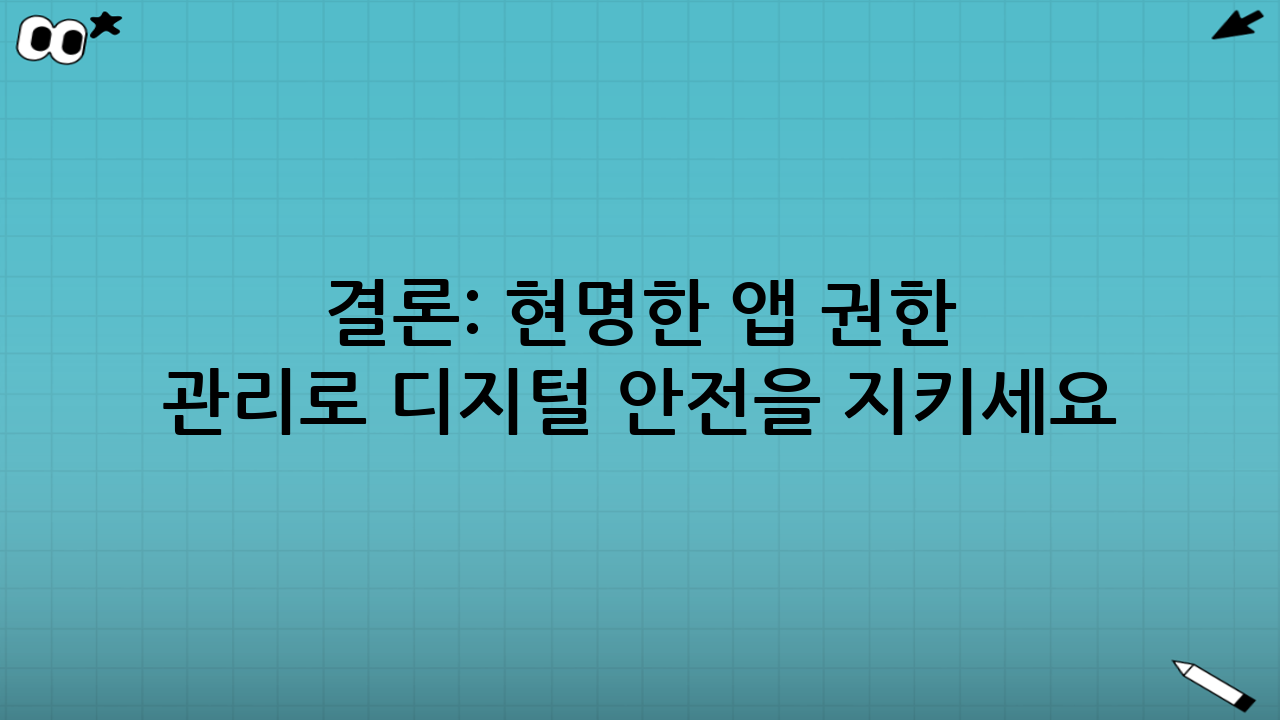 결론: 현명한 앱 권한 관리로 디지털 안전을 지키세요